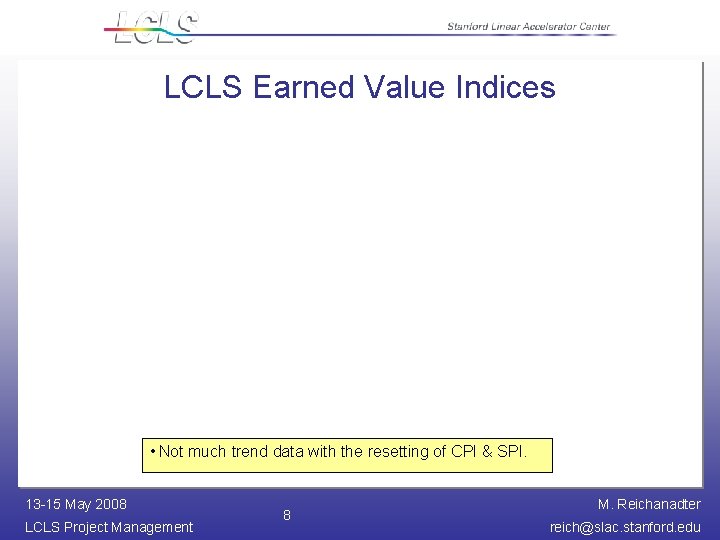 LCLS

Stanford Linear Accelerator Center

LCLS Earned Value Indices

• Not much trend data with the resetting of CPI & SPI.

13-15 May 2008
LCLS Project Management

8

M. Reichanadter
reich@slac.stanford.edu